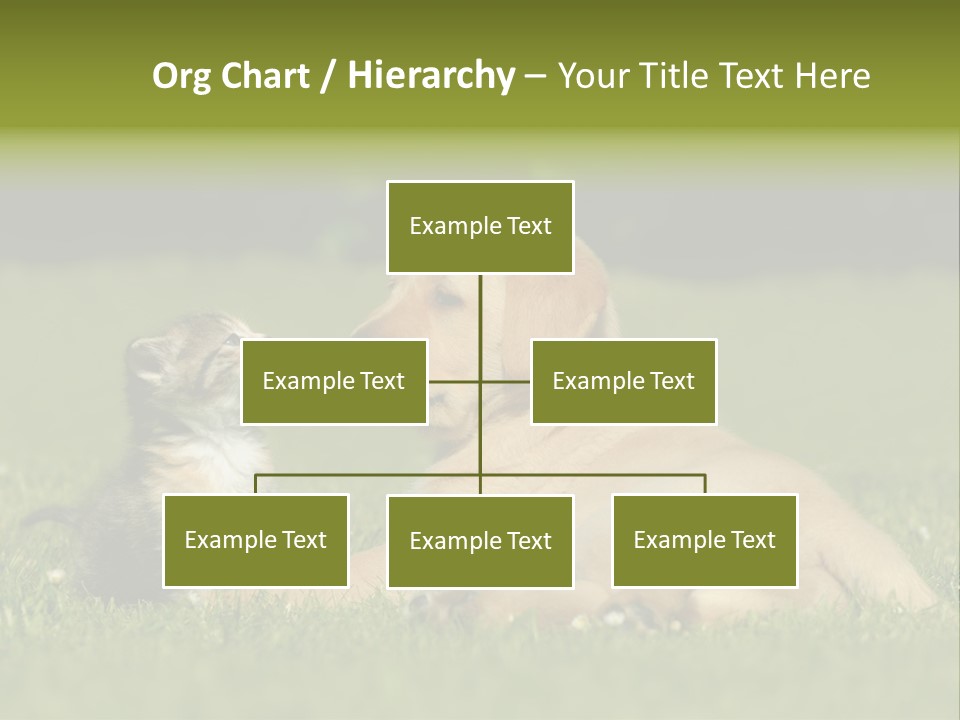 Org Chart / Hierarchy – Your Title Text Here

Example Text

Example Text

Example Text

Example Text

Example Text

Example Text